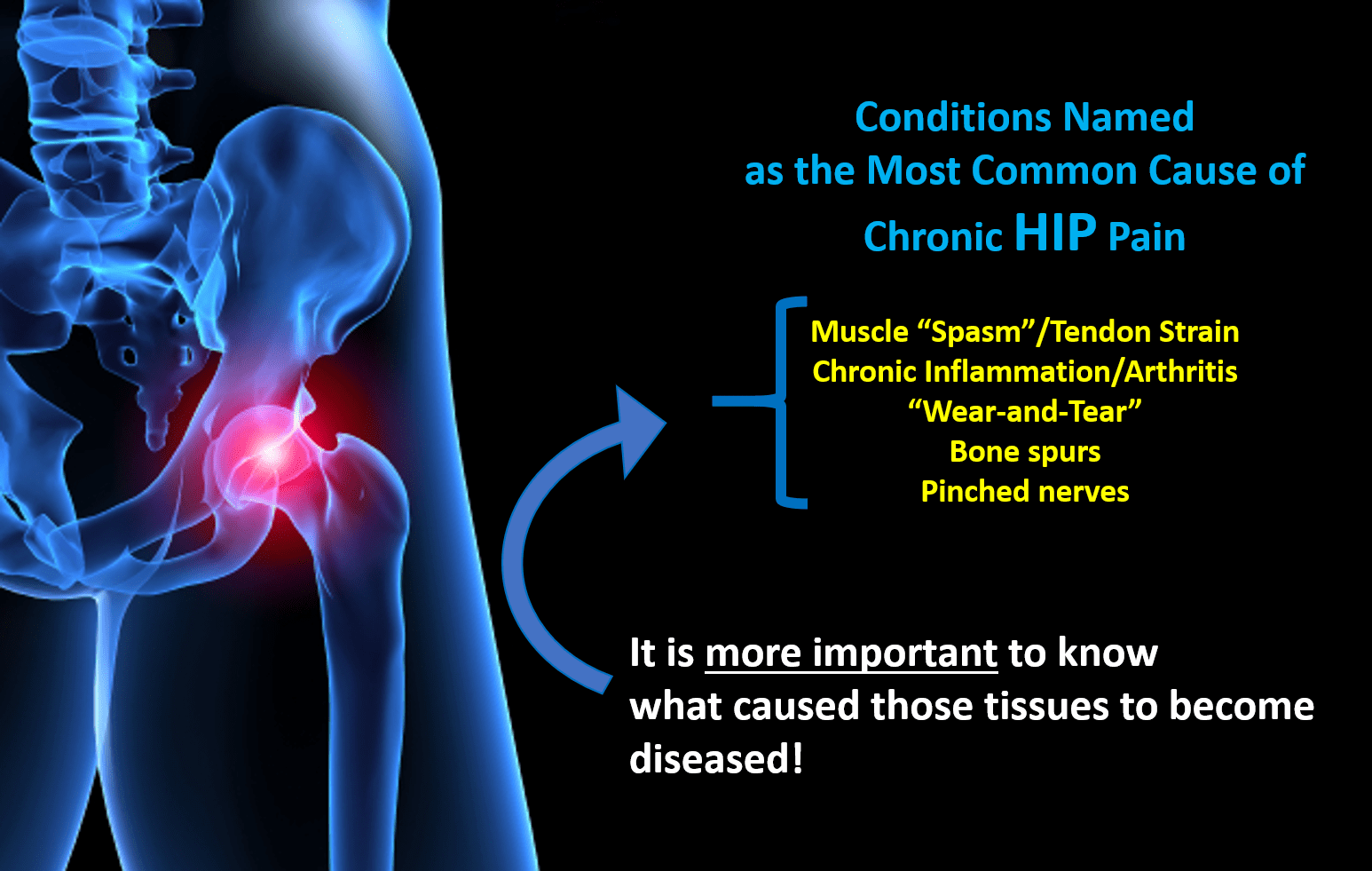 Conditions Named
as the Most Common Cause of
Chronic HIP Pain

Muscle “Spasm”/Tendon Strain
Chronic Inflammation/Arthritis
“Wear-and-Tear”
Bone spurs
Pinched nerves

It is more important to know what caused those tissues to become diseased!